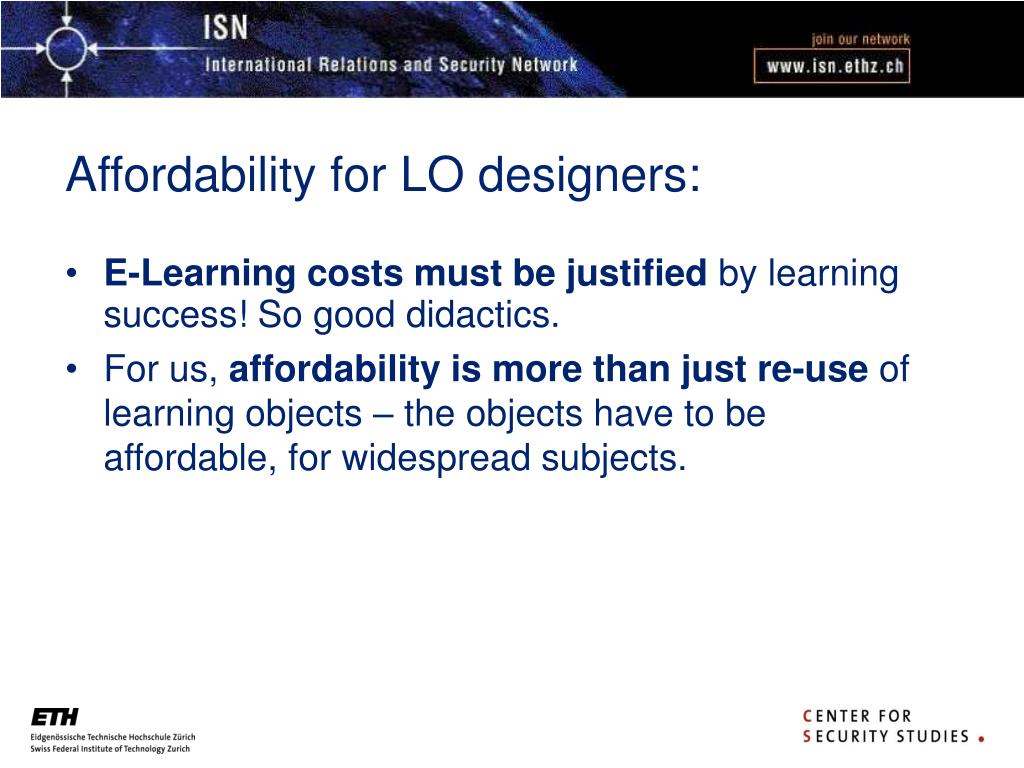 ISN
International Relations and Security Network

join our network
www.isn.ethz.ch

Affordability for LO designers:

• E-Learning costs must be justified by learning success! So good didactics.
• For us, affordability is more than just re-use of learning objects – the objects have to be affordable, for widespread subjects.

ETH
Eidgenössische Technische Hochschule Zürich
Swiss Federal Institute of Technology Zurich

CENTER FOR
SECURITY STUDIES